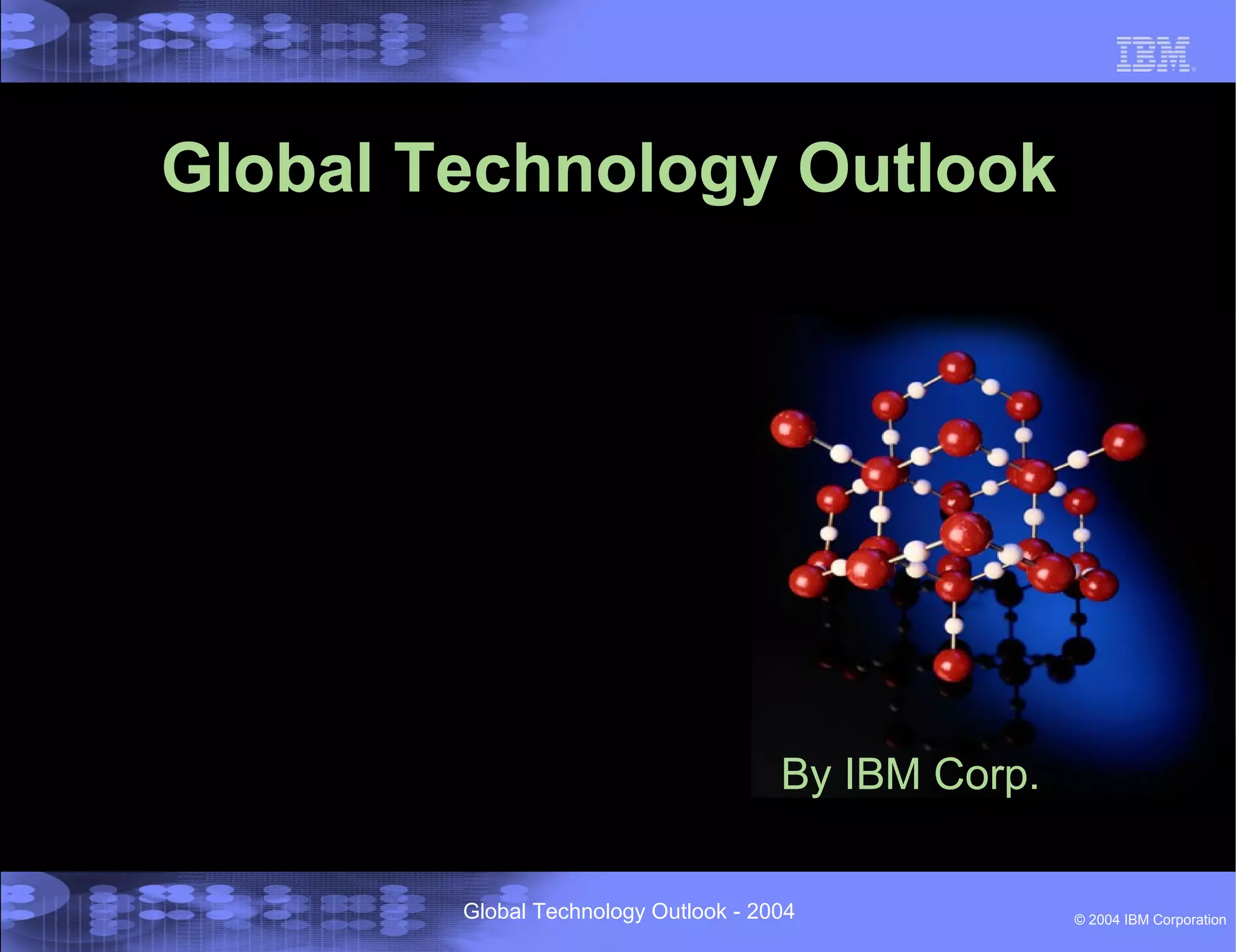 IBM

Global Technology Outlook

By IBM Corp.

Global Technology Outlook - 2004

© 2004 IBM Corporation